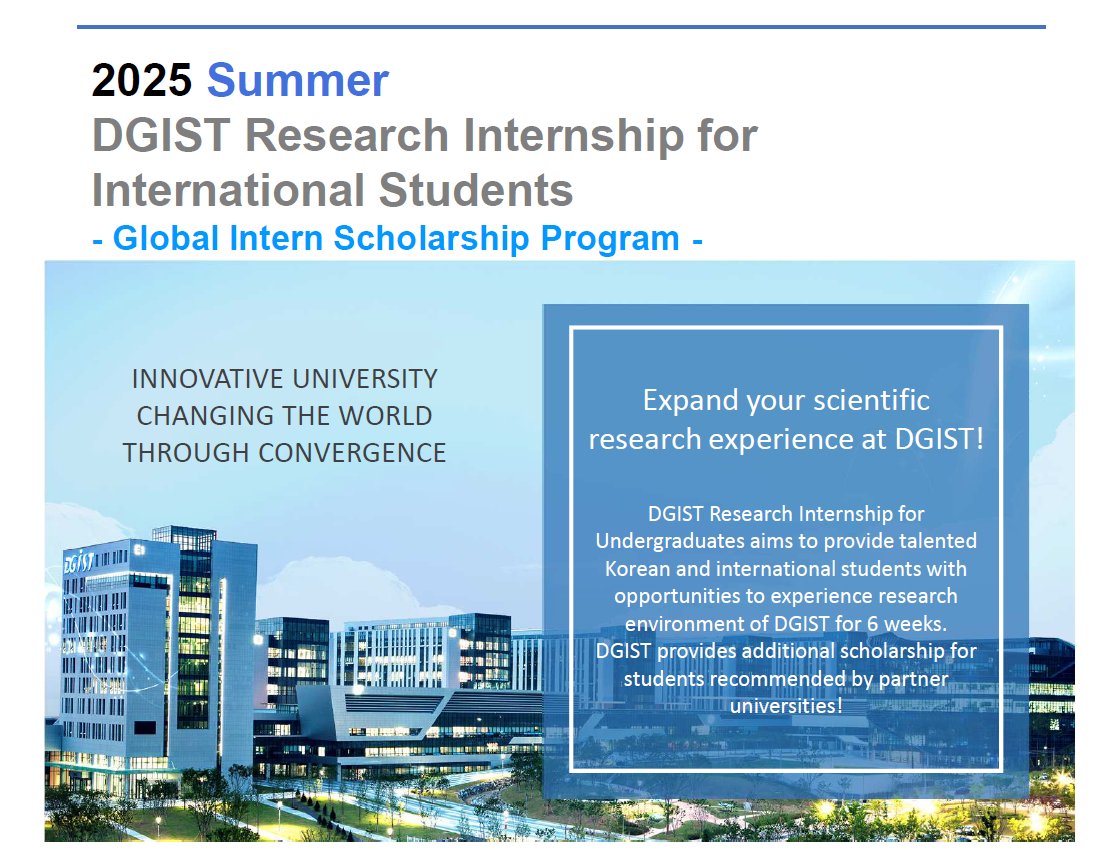 2025 Summer
DGIST Research Internship for International Students
- Global Intern Scholarship Program -

INNOVATIVE UNIVERSITY CHANGING THE WORLD THROUGH CONVERGENCE

DGIST

Expand your scientific research experience at DGIST!

DGIST Research Internship for Undergraduates aims to provide talented Korean and international students with opportunities to experience research environment of DGIST for 6 weeks. DGIST provides additional scholarship for students recommended by partner universities!